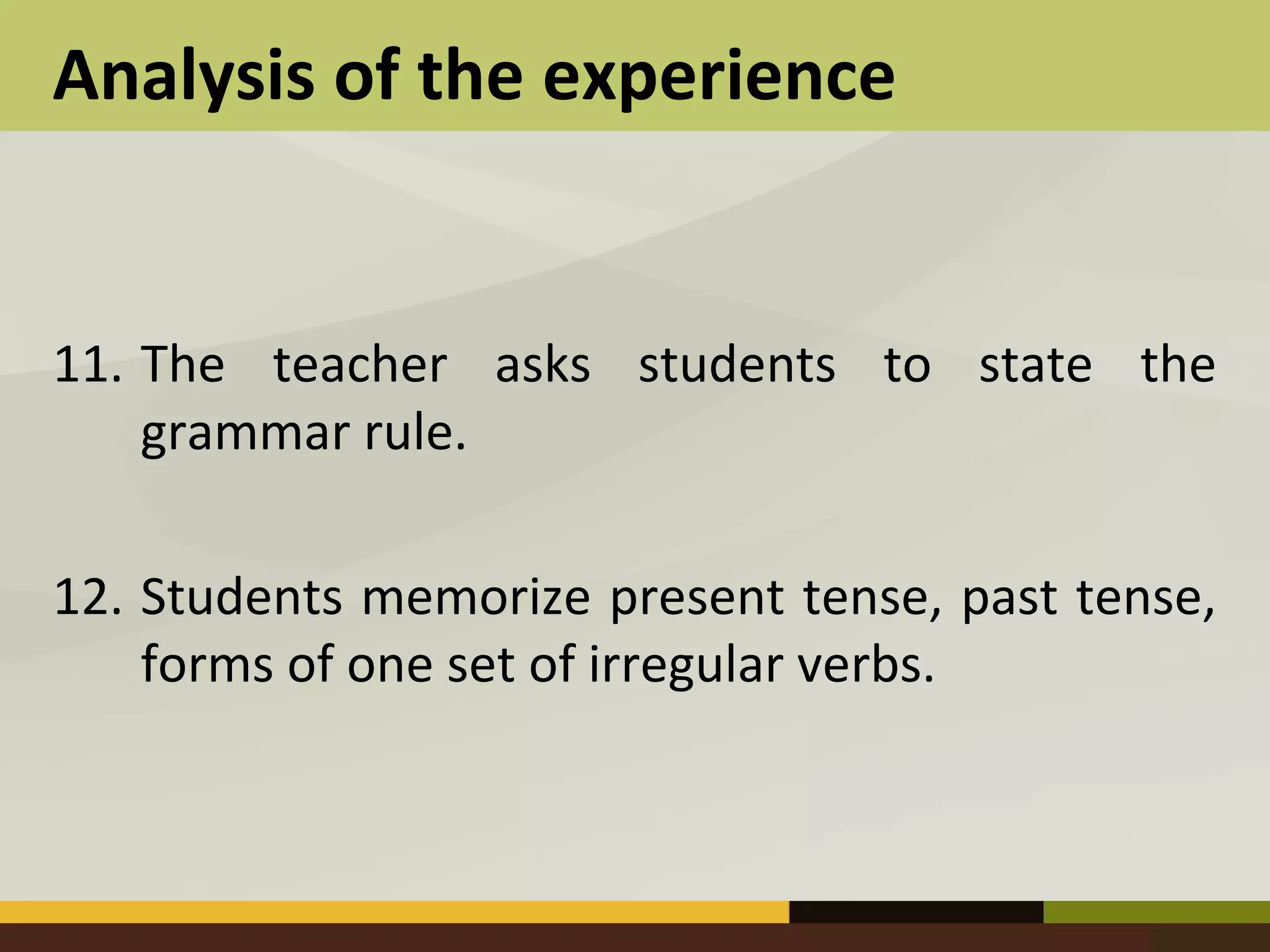 Analysis of the experience

11. The teacher asks students to state the grammar rule.

12. Students memorize present tense, past tense, forms of one set of irregular verbs.